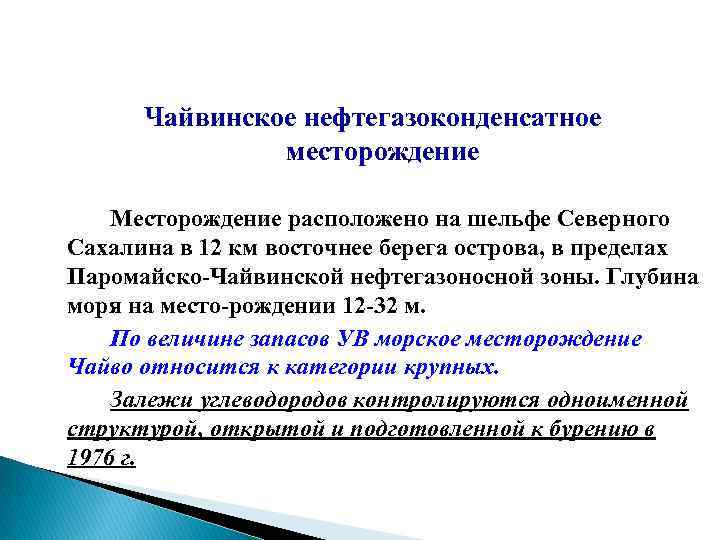 Чайвинское нефтегазоконденсатное месторождение

Месторождение расположено на шельфе Северного Сахалина в 12 км восточнее берега острова, в пределах Паромайско-Чайвинской нефтегазоносной зоны. Глубина моря на место-рождении 12-32 м.

По величине запасов УВ морское месторождение Чайво относится к категории крупных.

Залежи углеводородов контролируются одноименной структурой, открытой и подготовленной к бурению в 1976 г.